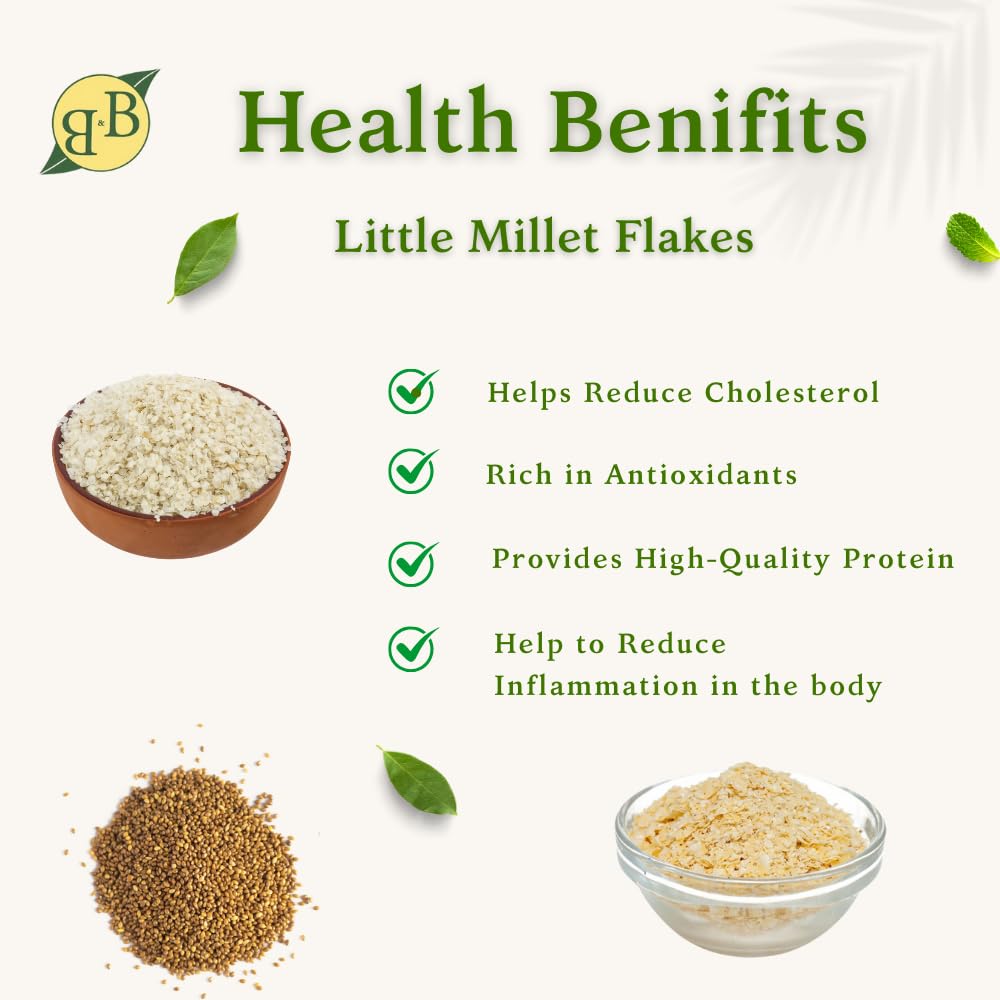 B&B

Health Benifits

Little Millet Flakes

Helps Reduce Cholesterol

Rich in Antioxidants

Provides High-Quality Protein

Help to Reduce Inflammation in the body